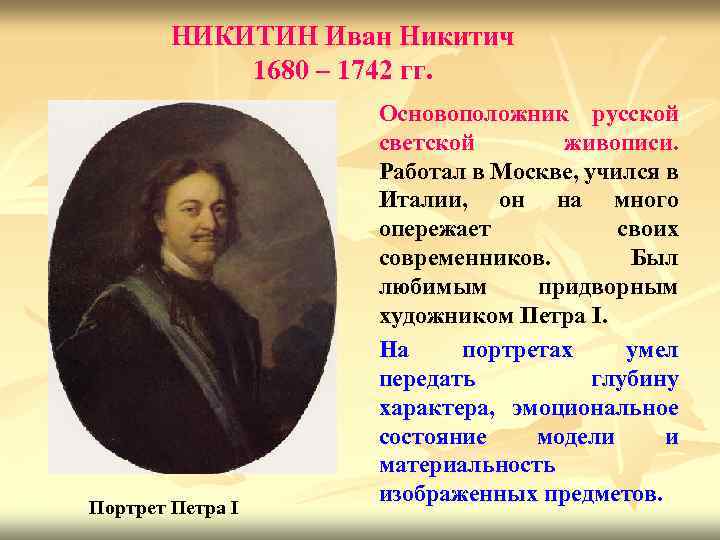 НИКИТИН Иван Никитич
1680 – 1742 гг.

Основоположник русской светской живописи. Работал в Москве, учился в Италии, он на много опережает своих современников. Был любимым придворным художником Петра I.

На портретах умел передать глубину характера, эмоциональное состояние модели и материальность изображенных предметов.

Портрет Петра I